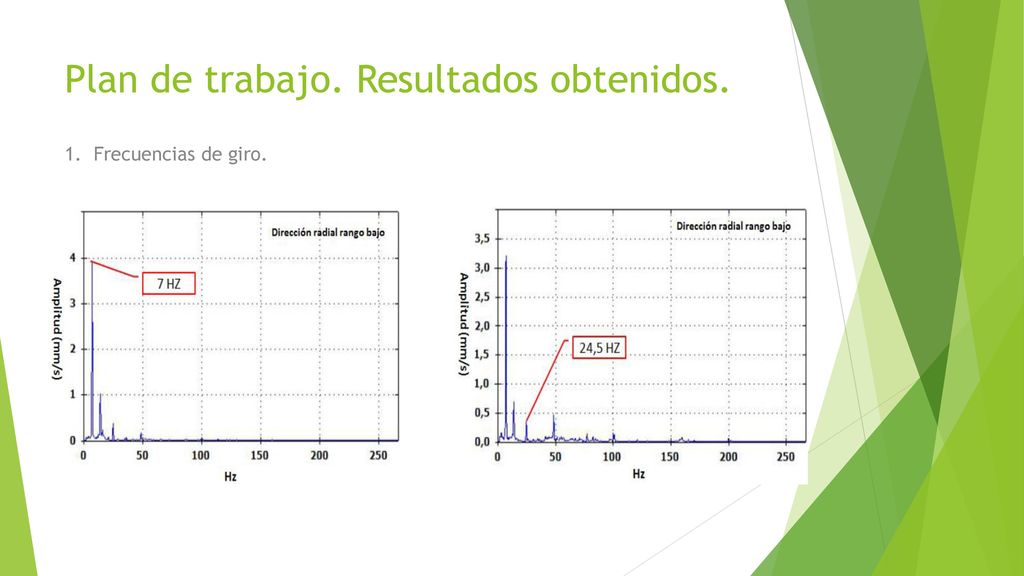 Plan de trabajo. Resultados obtenidos.

1. Frecuencias de giro.

Dirección radial rango bajo

7 HZ

Amplitud (mm/s)

4
3
2
1
0

0 50 100 150 200 250

Hz

Dirección radial rango bajo

24,5 HZ

Amplitud (mm/s)

3,5
3,0
2,5
2,0
1,5
1,0
0,5
0,0

0 50 100 150 200 250

Hz